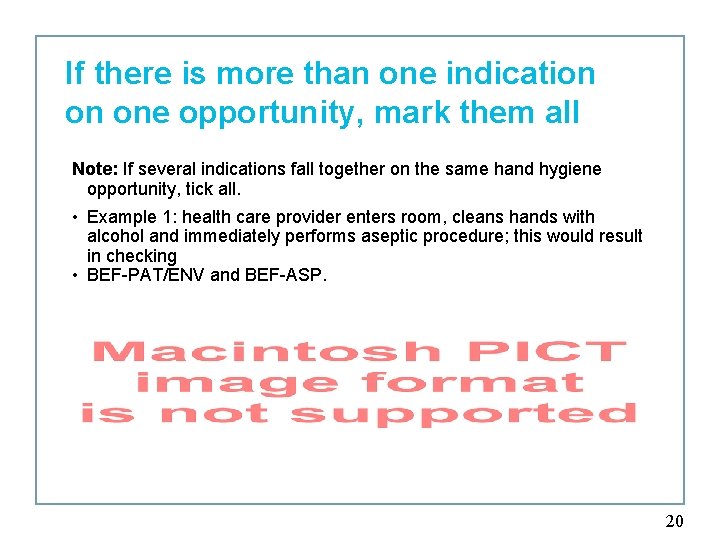 If there is more than one indication on one opportunity, mark them all

Note: If several indications fall together on the same hand hygiene opportunity, tick all.

• Example 1: health care provider enters room, cleans hands with alcohol and immediately performs aseptic procedure; this would result in checking
• BEF-PAT/ENV and BEF-ASP.

Macintosh PICT image format is not supported

20